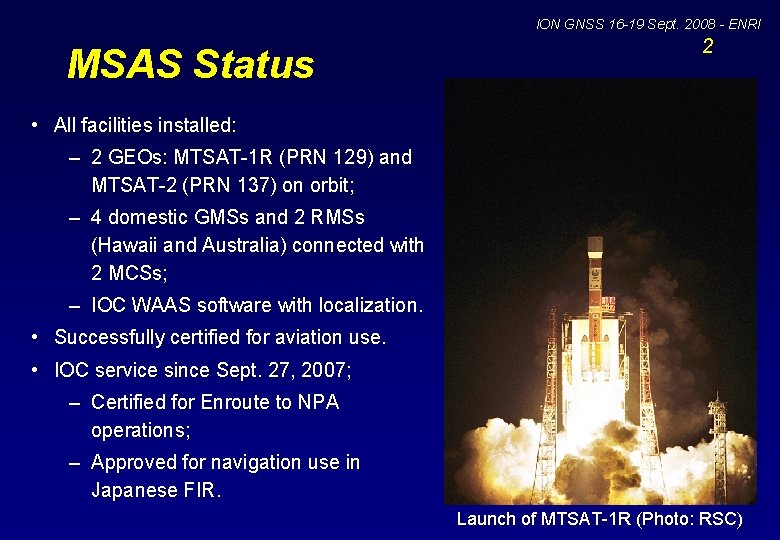 ION GNSS 16-19 Sept. 2008 - ENRI
2

MSAS Status

• All facilities installed:
– 2 GEOs: MTSAT-1R (PRN 129) and MTSAT-2 (PRN 137) on orbit;
– 4 domestic GMSs and 2 RMSs (Hawaii and Australia) connected with 2 MCSs;
– IOC WAAS software with localization.
• Successfully certified for aviation use.
• IOC service since Sept. 27, 2007;
– Certified for Enroute to NPA operations;
– Approved for navigation use in Japanese FIR.

Launch of MTSAT-1R (Photo: RSC)